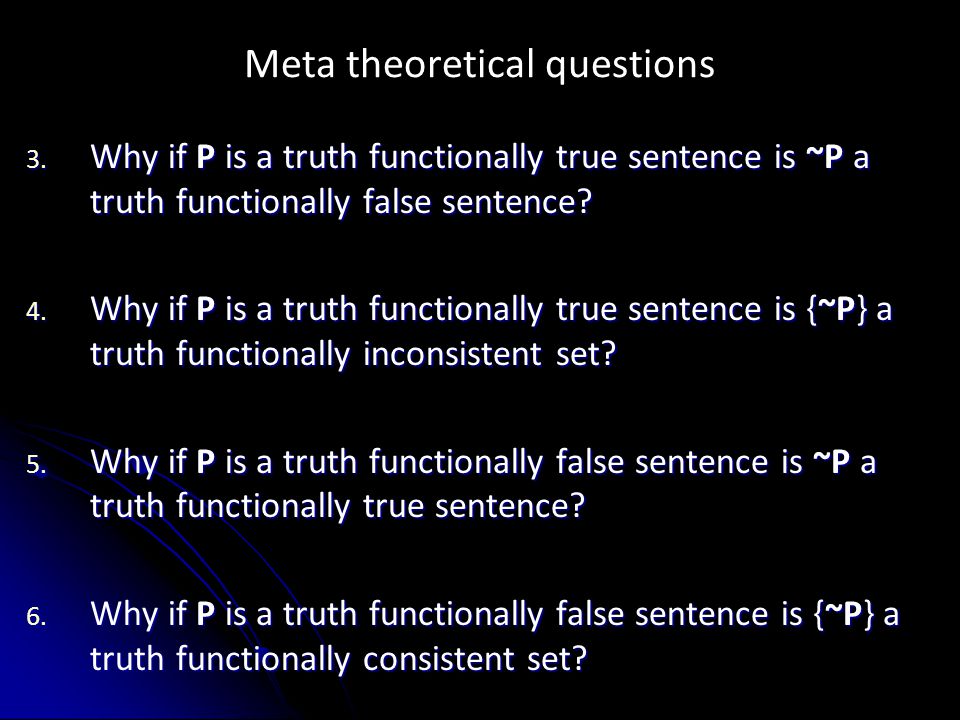 Meta theoretical questions

3. Why if **P** is a truth functionally true sentence is **~P** a truth functionally false sentence?

4. Why if **P** is a truth functionally true sentence is {**~P**} a truth functionally inconsistent set?

5. Why if **P** is a truth functionally false sentence is **~P** a truth functionally true sentence?

6. Why if **P** is a truth functionally false sentence is {**~P**} a truth functionally consistent set?